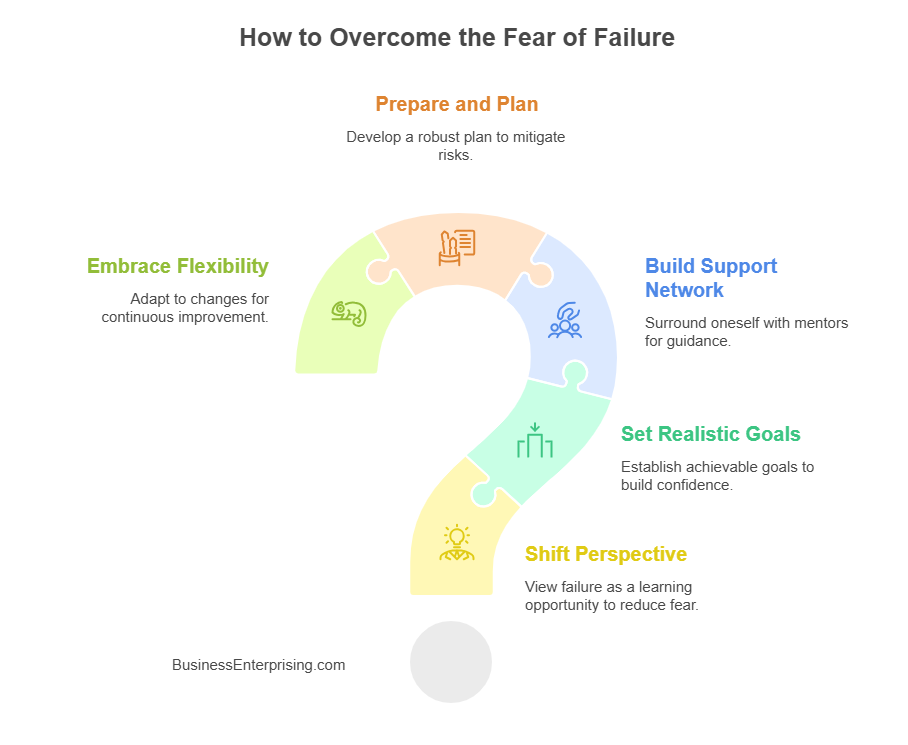 How to Overcome the Fear of Failure

Prepare and Plan

Develop a robust plan to mitigate risks.

Embrace Flexibility

Adapt to changes for continuous improvement.

Build Support Network

Surround oneself with mentors for guidance.

Set Realistic Goals

Establish achievable goals to build confidence.

Shift Perspective

View failure as a learning opportunity to reduce fear.

BusinessEnterprising.com